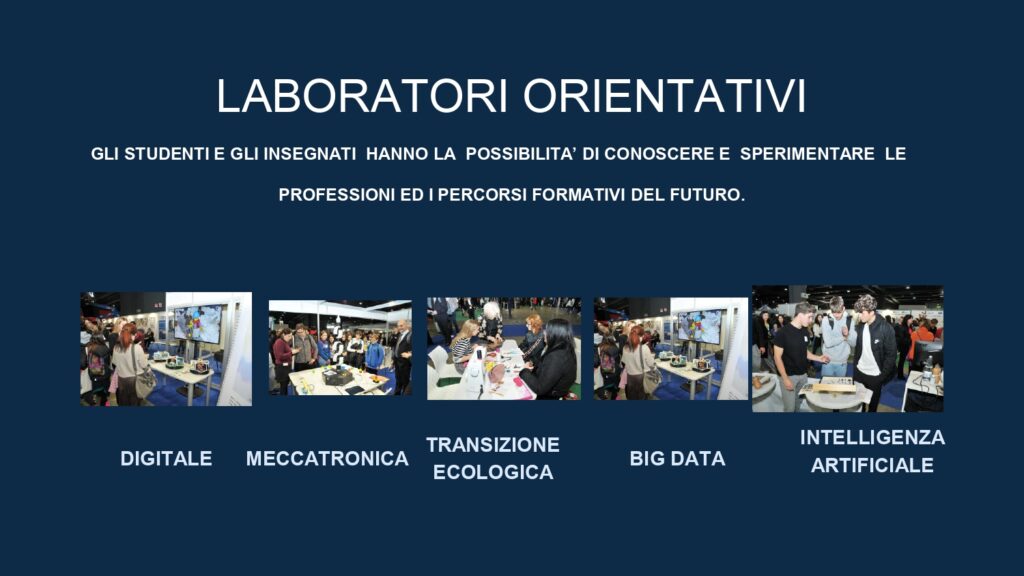 LABORATORI ORIENTATIVI

GLI STUDENTI E GLI INSEGNATI HANNO LA POSSIBILITA' DI CONOSCERE E SPERIMENTARE LE PROFESSIONI ED I PERCORSI FORMATIVI DEL FUTURO.

DIGITALE

MECCATRONICA

TRANSIZIONE ECOLOGICA

BIG DATA

INTELLIGENZA ARTIFICIALE